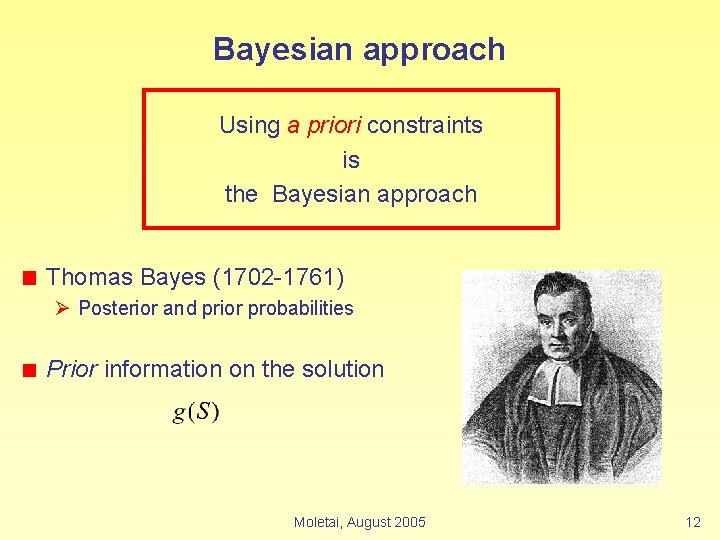 Bayesian approach

Using a priori constraints
is
the Bayesian approach

Thomas Bayes (1702-1761)

Posterior and prior probabilities

Prior information on the solution

$g(S)$

Moletai, August 2005

12